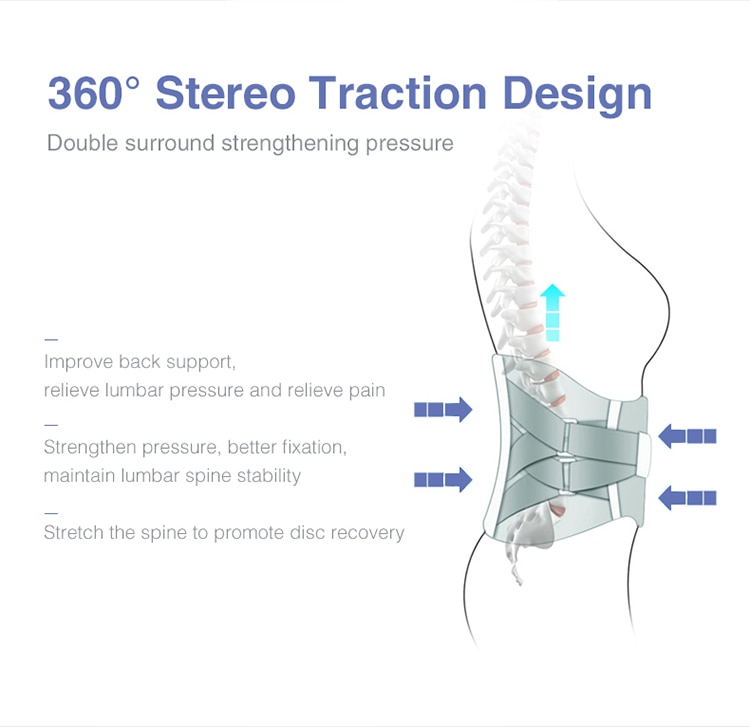 360° Stereo Traction Design

Double surround strengthening pressure

—
Improve back support, relieve lumbar pressure and relieve pain

—
Strengthen pressure, better fixation, maintain lumbar spine stability

—
Stretch the spine to promote disc recovery